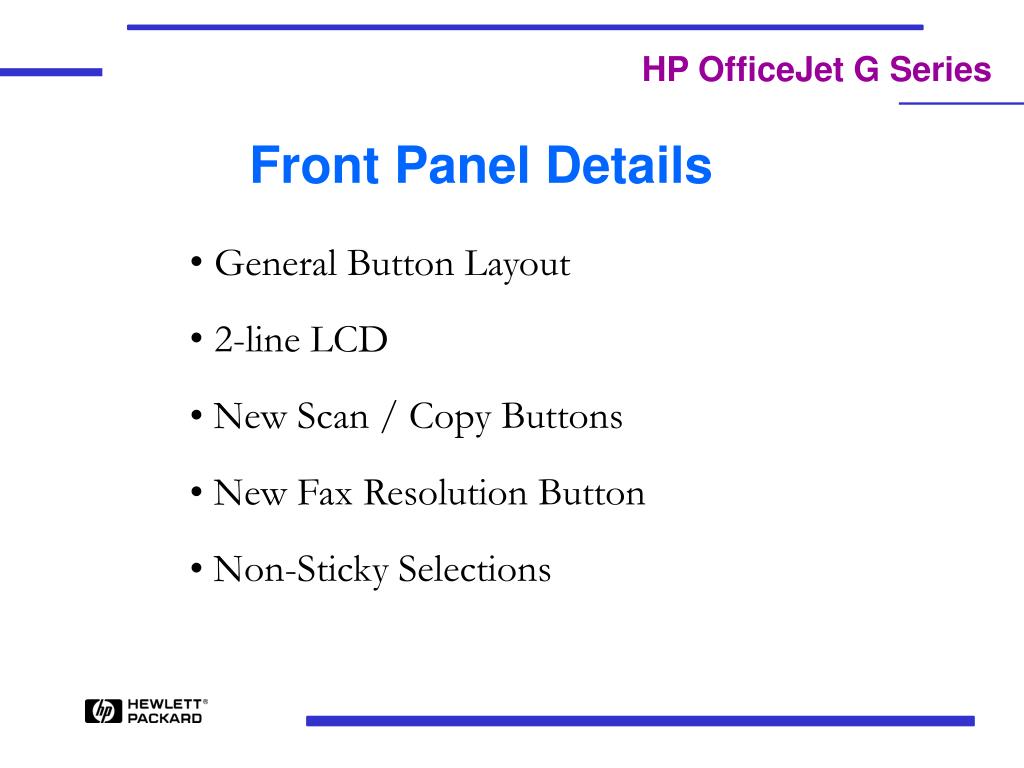 HP OfficeJet G Series

Front Panel Details

• General Button Layout

• 2-line LCD

• New Scan / Copy Buttons

• New Fax Resolution Button

• Non-Sticky Selections

hp HEWLETT® PACKARD